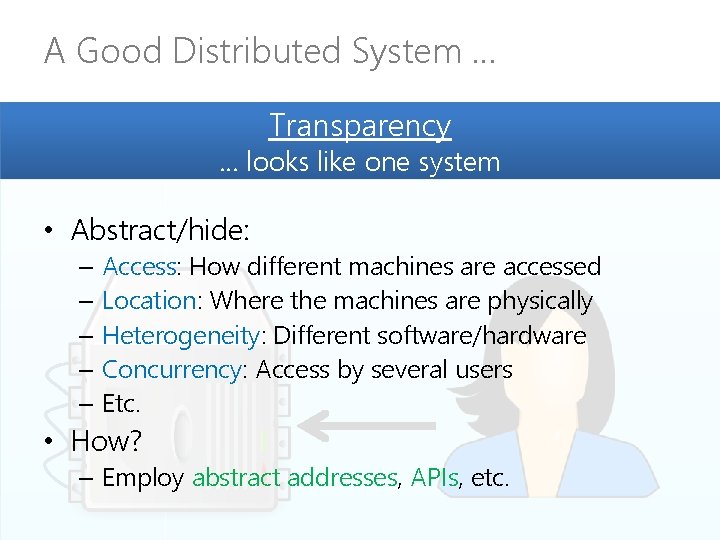 A Good Distributed System …

Transparency
… looks like one system

• Abstract/hide:
– Access: How different machines are accessed
– Location: Where the machines are physically
– Heterogeneity: Different software/hardware
– Concurrency: Access by several users
– Etc.
• How?
– Employ abstract addresses, APIs, etc.